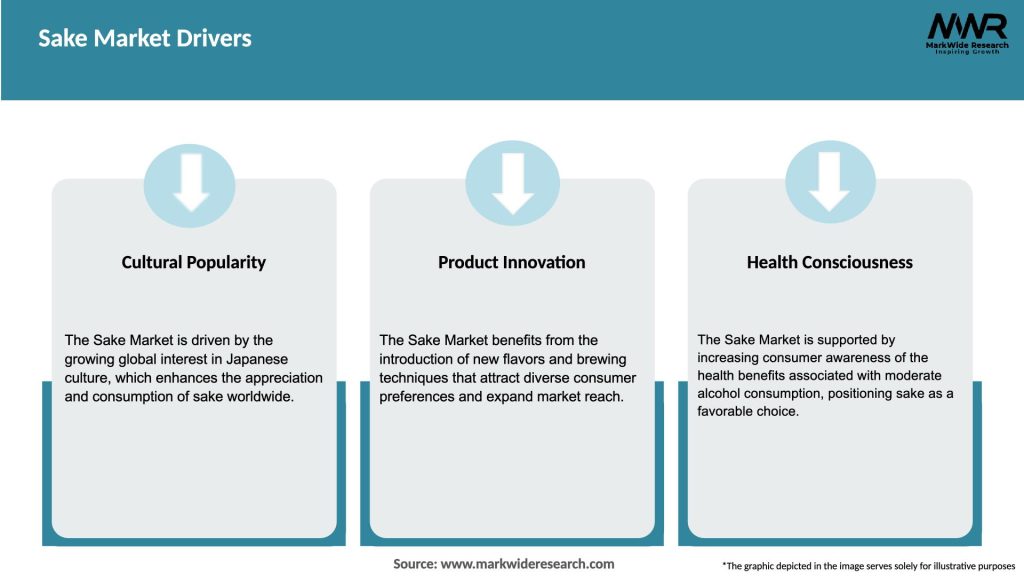 Sake Market Drivers

MWR
MarkWide Research
Inspiring Growth

Cultural Popularity

The Sake Market is driven by the growing global interest in Japanese culture, which enhances the appreciation and consumption of sake worldwide.

Product Innovation

The Sake Market benefits from the introduction of new flavors and brewing techniques that attract diverse consumer preferences and expand market reach.

Health Consciousness

The Sake Market is supported by increasing consumer awareness of the health benefits associated with moderate alcohol consumption, positioning sake as a favorable choice.

Source: www.markwideresearch.com

*The graphic depicted in the image serves solely for illustrative purposes